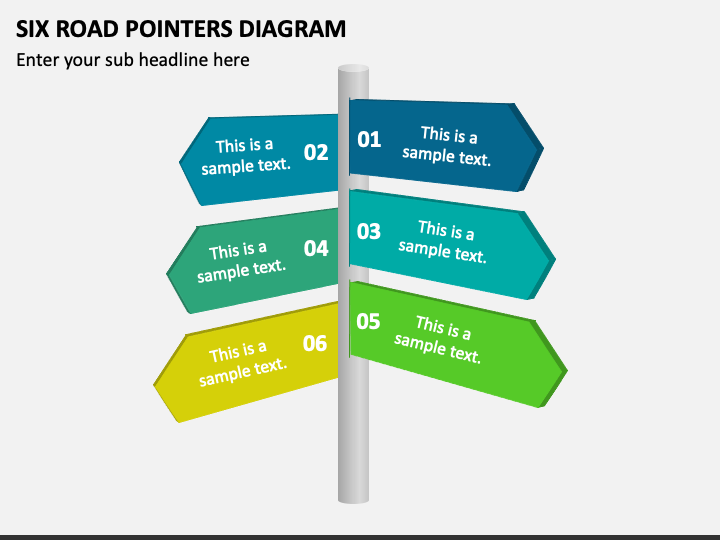 SIX ROAD POINTERS DIAGRAM

Enter your sub headline here

01 This is a sample text.

02 This is a sample text.

03 This is a sample text.

04 This is a sample text.

05 This is a sample text.

06 This is a sample text.